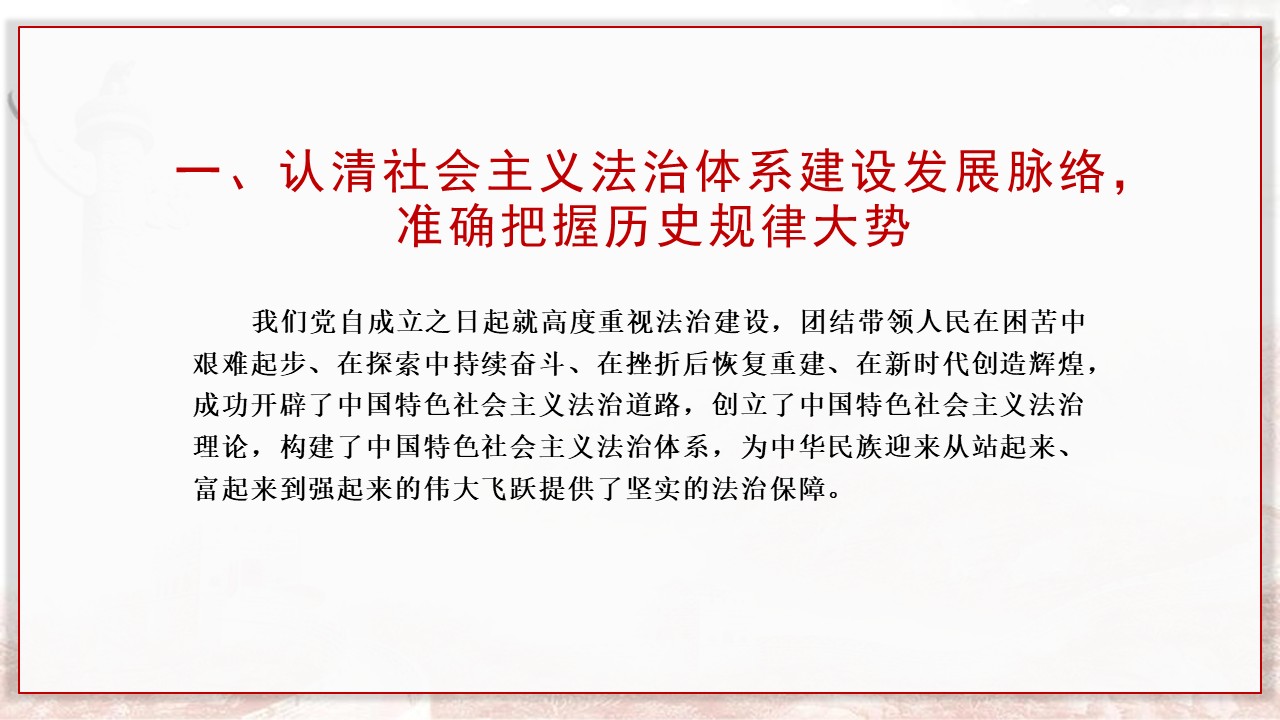 一、认清社会主义法治体系建设发展脉络，准确把握历史规律大势

我们党自成立之日起就高度重视法治建设，团结带领人民在困苦中艰难起步、在探索中持续奋斗、在挫折后恢复重建、在新时代创造辉煌，成功开辟了中国特色社会主义法治道路，创立了中国特色社会主义法治理论，构建了中国特色社会主义法治体系，为中华民族迎来从站起来、富起来到强起来的伟大飞跃提供了坚实的法治保障。